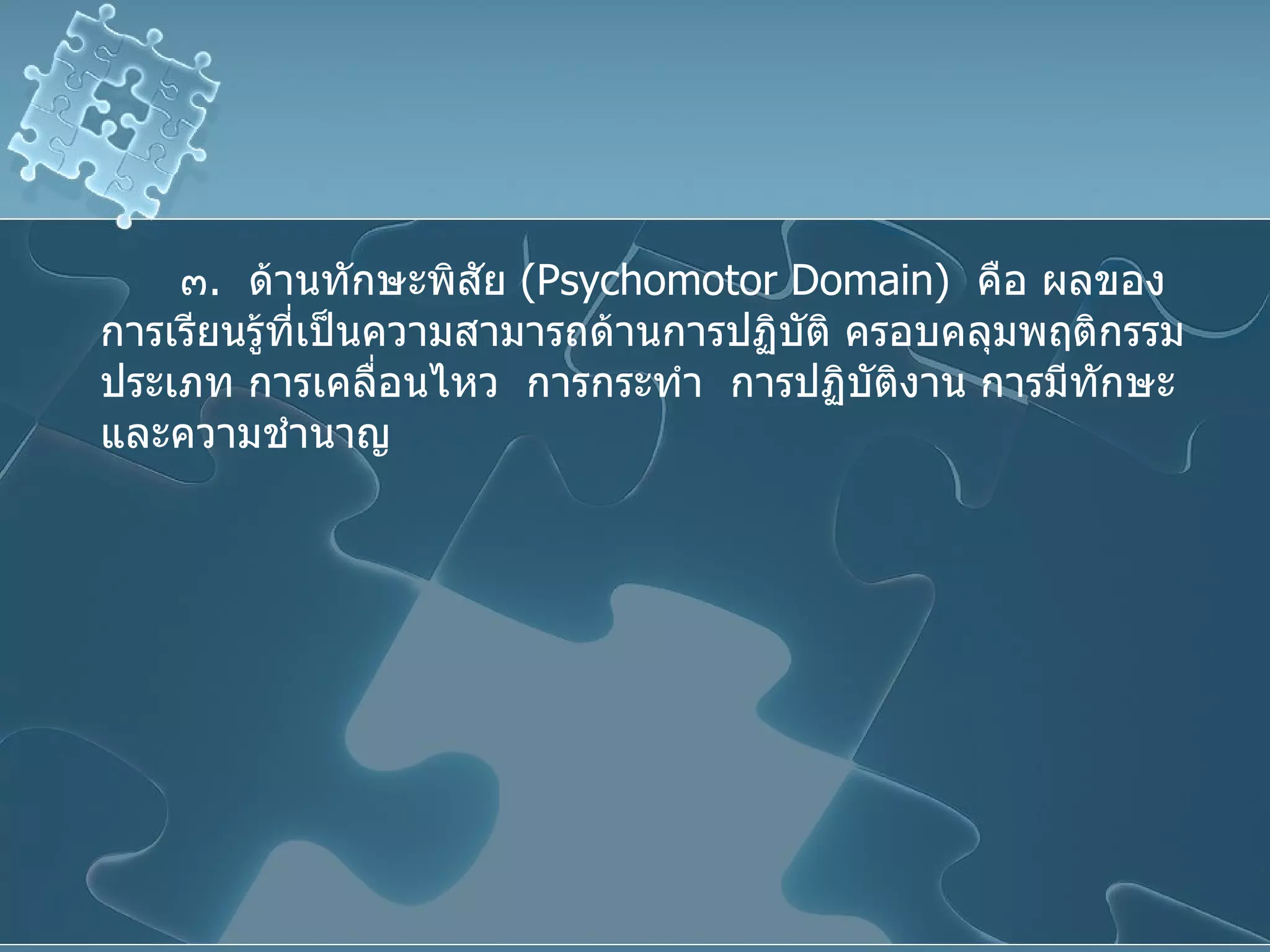 ๓. ด้านทักษะพิสัย (Psychomotor Domain) คือ ผลของการเรียนรู้ที่เป็นความสามารถด้านการปฏิบัติ ครอบคลุมพฤติกรรมประเภท การเคลื่อนไหว การกระทำ การปฏิบัติงาน การมีทักษะและความชำนาญ